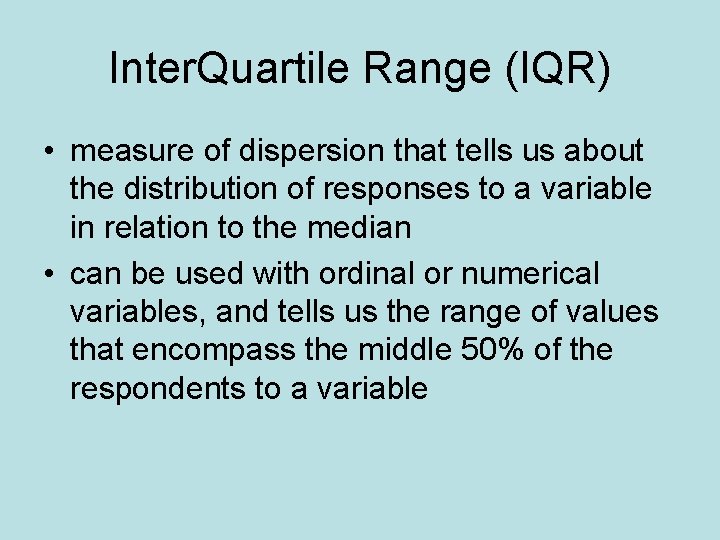 InterQuartile Range (IQR)

• measure of dispersion that tells us about the distribution of responses to a variable in relation to the median

• can be used with ordinal or numerical variables, and tells us the range of values that encompass the middle 50% of the respondents to a variable